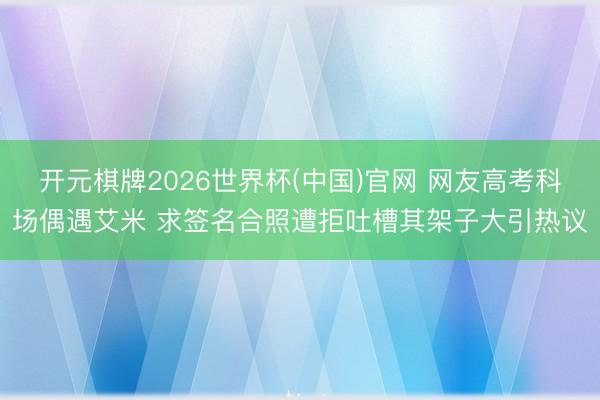 开元棋牌2026世界杯(中国)官网 网友高考科场偶遇艾米 求签名合照遭拒吐槽其架子大引热议